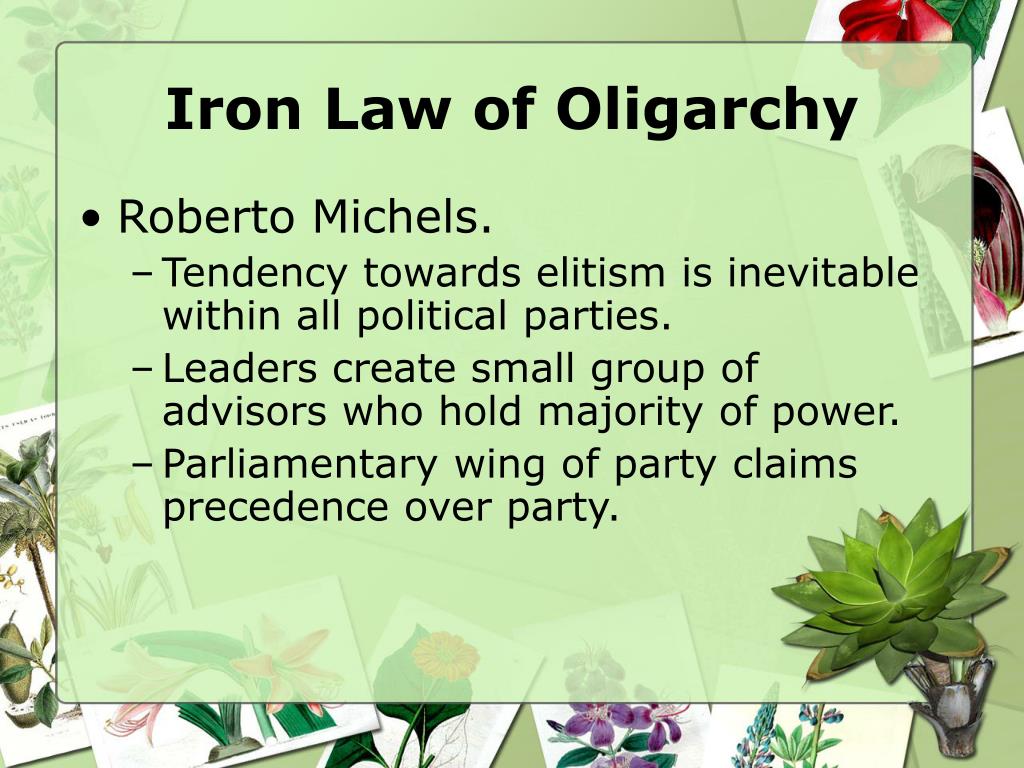 Iron Law of Oligarchy

• Roberto Michels.
– Tendency towards elitism is inevitable within all political parties.
– Leaders create small group of advisors who hold majority of power.
– Parliamentary wing of party claims precedence over party.